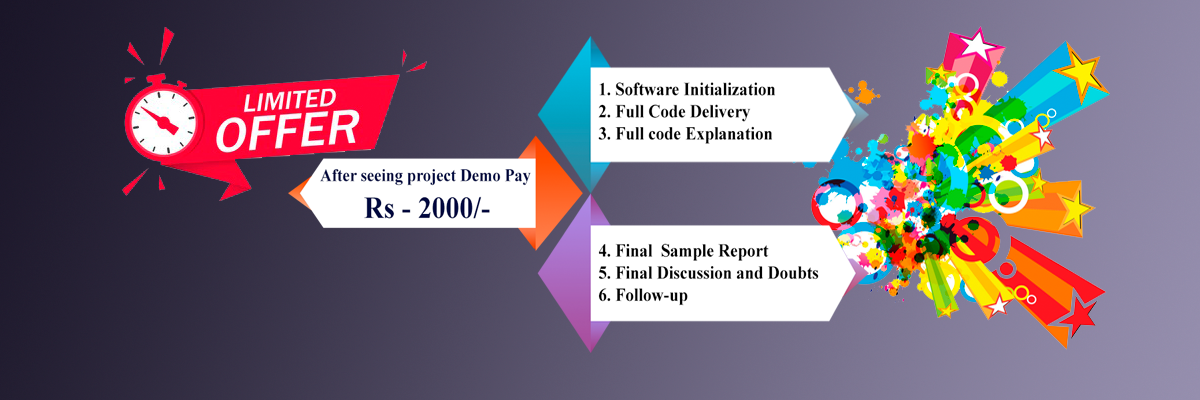 LIMITED
OFFER

After seeing project Demo Pay
Rs - 2000/-

1. Software Initialization
2. Full Code Delivery
3. Full code Explanation

4. Final Sample Report
5. Final Discussion and Doubts
6. Follow-up